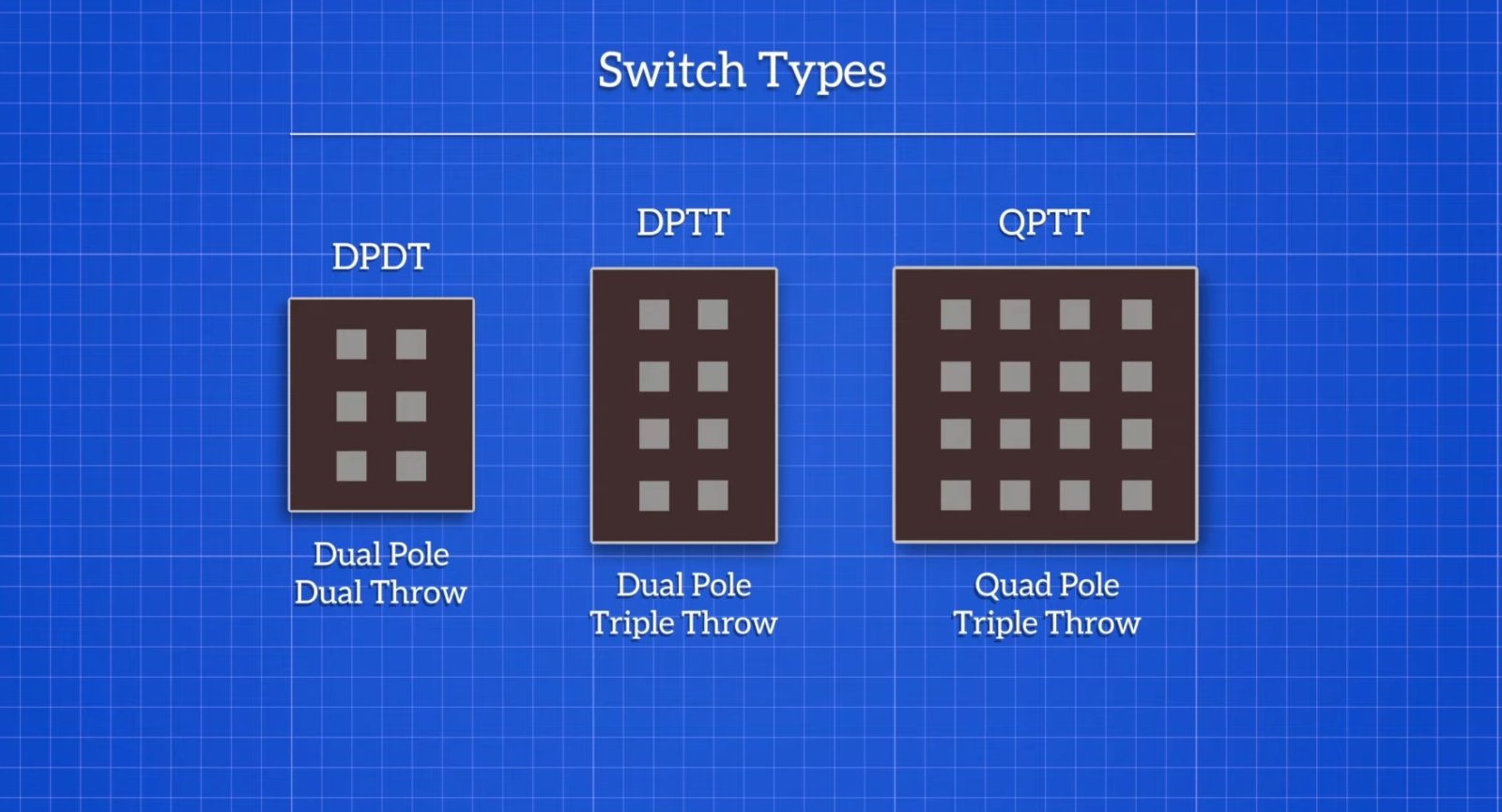 Switch Types

DPDT

Dual Pole
Dual Throw

DPTT

Dual Pole
Triple Throw

QPTT

Quad Pole
Triple Throw